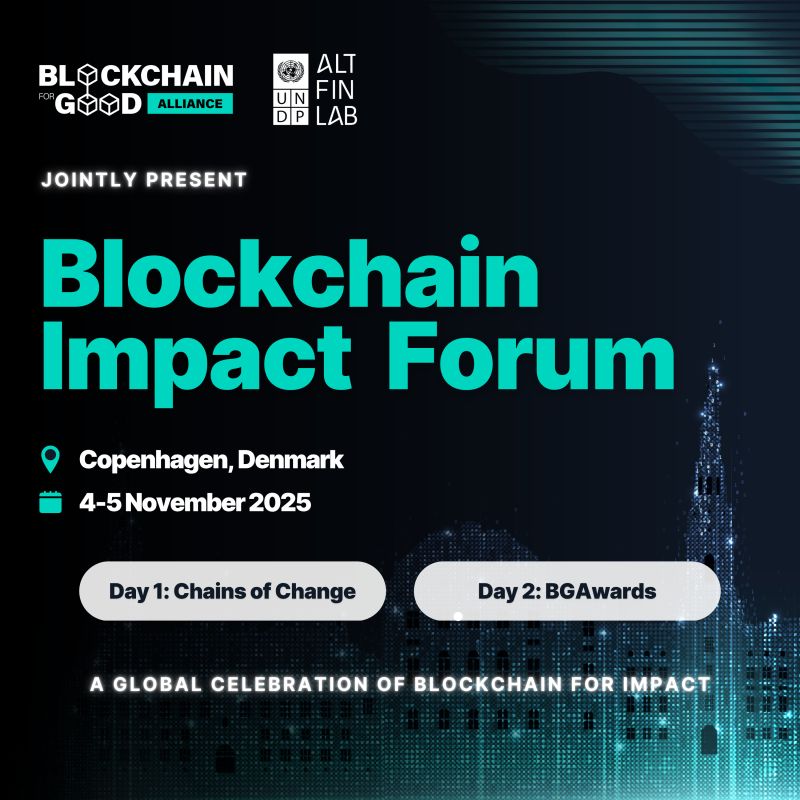 BLOCKCHAIN FOR GOOD ALLIANCE

UN DP ALT FIN LAB

JOINTLY PRESENT

Blockchain Impact Forum

Copenhagen, Denmark

4-5 November 2025

Day 1: Chains of Change

Day 2: BGAwards

A GLOBAL CELEBRATION OF BLOCKCHAIN FOR IMPACT